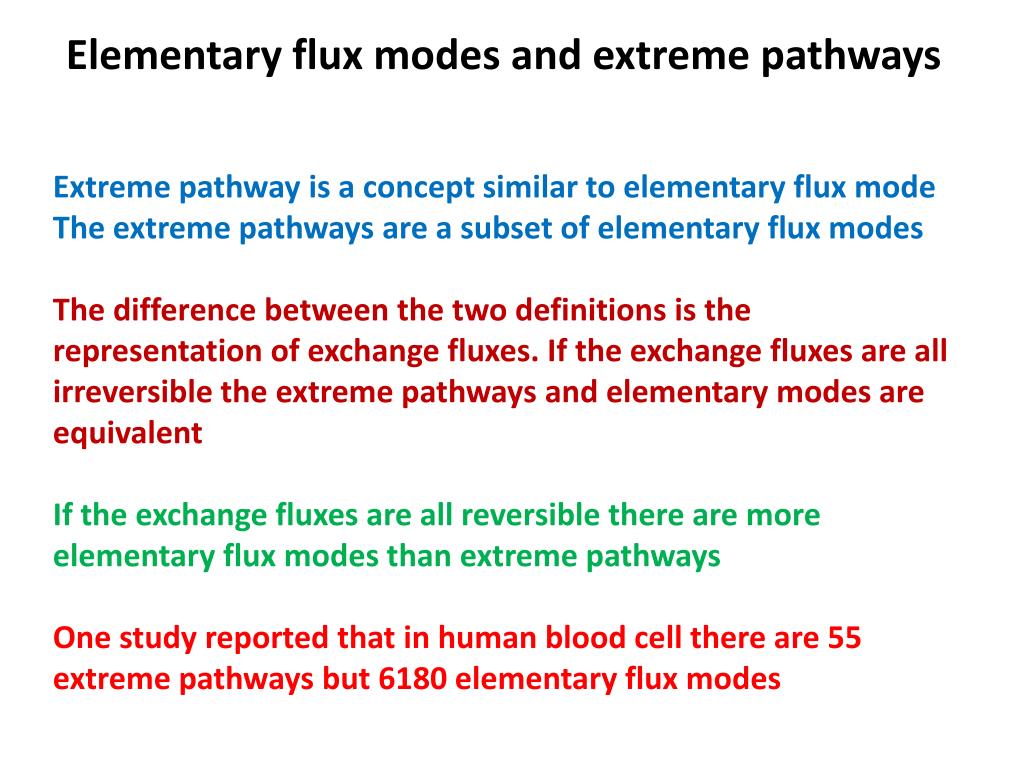 Elementary flux modes and extreme pathways

Extreme pathway is a concept similar to elementary flux mode
The extreme pathways are a subset of elementary flux modes

The difference between the two definitions is the representation of exchange fluxes. If the exchange fluxes are all irreversible the extreme pathways and elementary modes are equivalent

If the exchange fluxes are all reversible there are more elementary flux modes than extreme pathways

One study reported that in human blood cell there are 55 extreme pathways but 6180 elementary flux modes